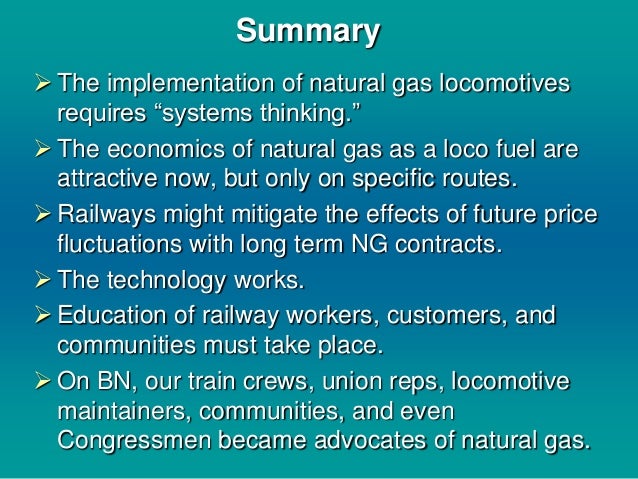 Summary

➢ The implementation of natural gas locomotives requires “systems thinking.”

➢ The economics of natural gas as a loco fuel are attractive now, but only on specific routes.

➢ Railways might mitigate the effects of future price fluctuations with long term NG contracts.

➢ The technology works.

➢ Education of railway workers, customers, and communities must take place.

➢ On BN, our train crews, union reps, locomotive maintainers, communities, and even Congressmen became advocates of natural gas.